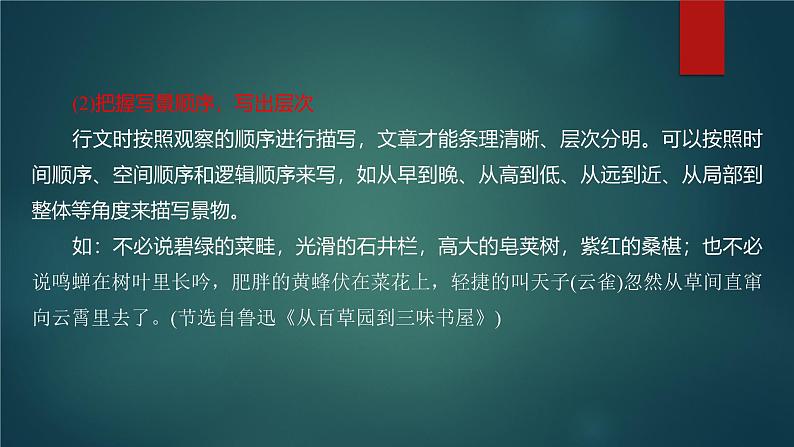 (2)把握写景顺序、写出层次

行文时按照观察的顺序进行描写，文章才能条理清晰、层次分明。可以按照时间顺序、空间顺序和逻辑顺序来写，如从早到晚、从高到低、从远到近、从局部到整体等角度来描写景物。

如：不必说碧绿的菜畦，光滑的石井栏，高大的皂荚树，紫红的桑椹；也不必说鸣蝉在树叶里长吟，肥胖的黄蜂伏在菜花上，轻捷的叫天子(云雀)忽然从草间直窜向云霄里去了。(节选自鲁迅《从百草园到三味书屋》)